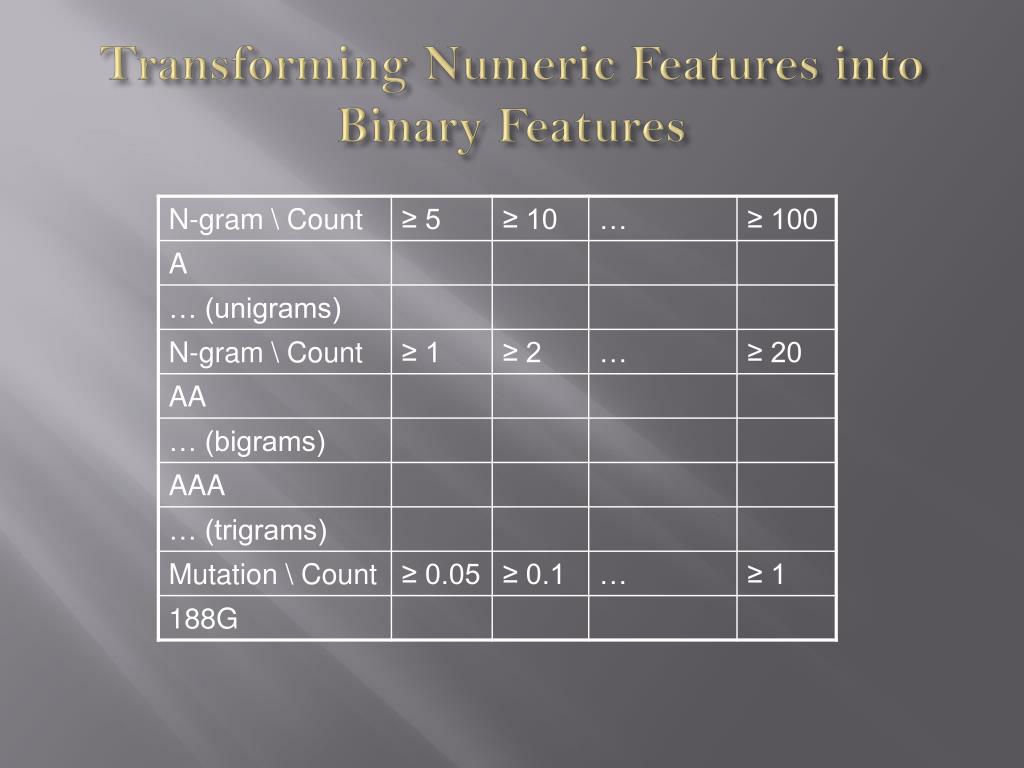 Transforming Numeric Features into Binary Features

| N-gram \ Count | ≥ 5 | ≥ 10 | … | ≥ 100 |
|---|---|---|---|---|
| A | | | | |
| … (unigrams) | | | | |
| N-gram \ Count | ≥ 1 | ≥ 2 | … | ≥ 20 |
| AA | | | | |
| … (bigrams) | | | | |
| AAA | | | | |
| … (trigrams) | | | | |
| Mutation \ Count | ≥ 0.05 | ≥ 0.1 | … | ≥ 1 |
| 188G | | | | |